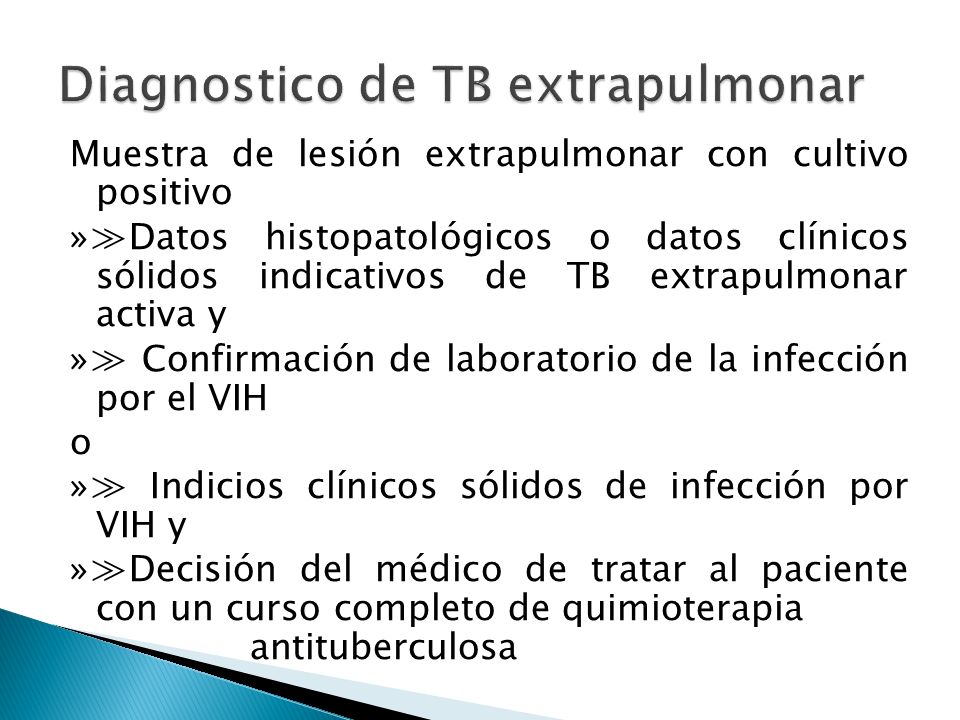 Diagnostico de TB extrapulmonar

Muestra de lesión extrapulmonar con cultivo positivo

»≫Datos histopatológicos o datos clínicos sólidos indicativos de TB extrapulmonar activa y

»≫ Confirmación de laboratorio de la infección por el VIH

o

»≫ Indicios clínicos sólidos de infección por VIH y

»≫Decisión del médico de tratar al paciente con un curso completo de quimioterapia antituberculosa